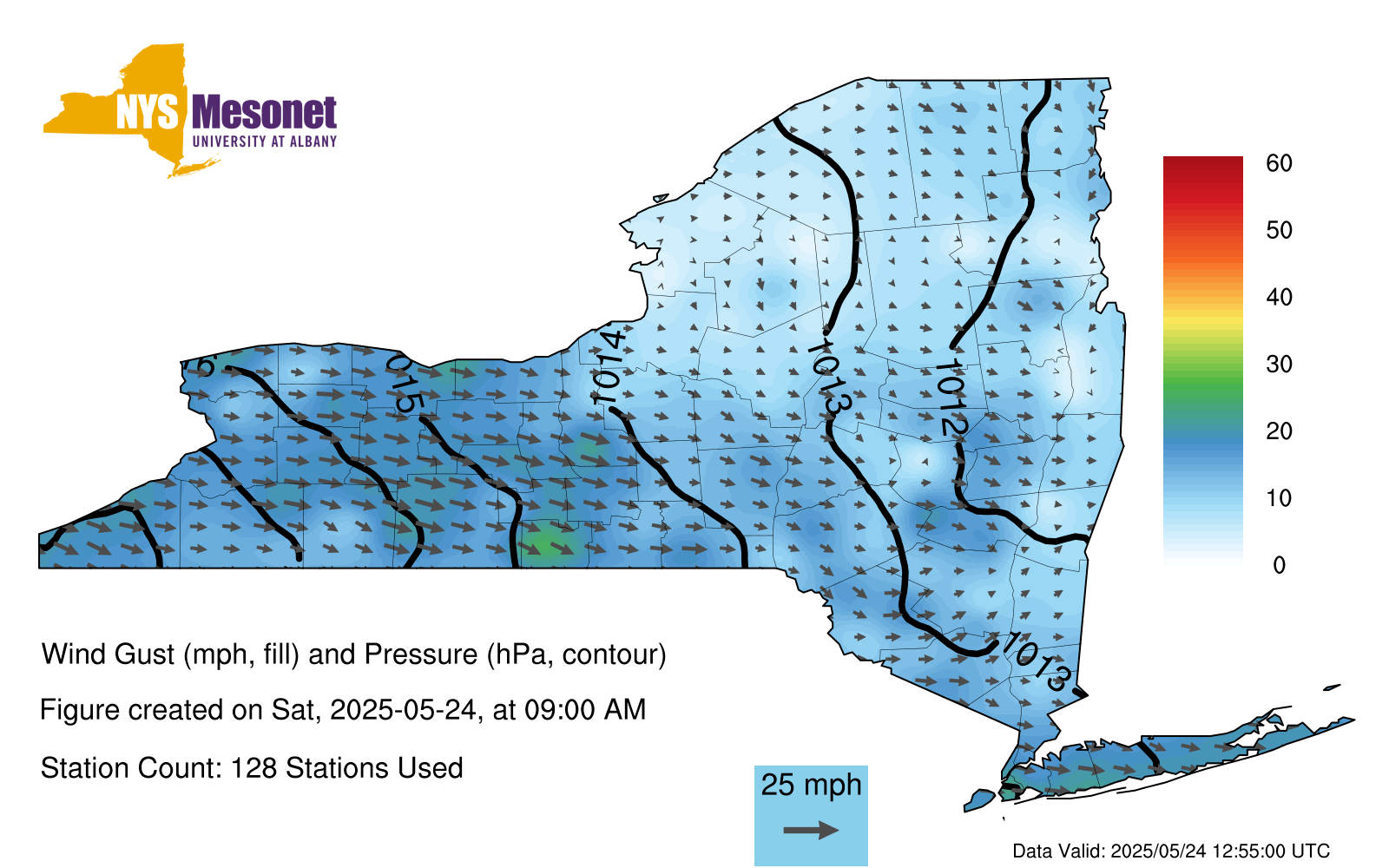 NYS Mesonet
UNIVERSITY AT ALBANY

60
50
40
30
20
10
0

15
015
1014
1013
1012
1013

Wind Gust (mph, fill) and Pressure (hPa, contour)

Figure created on Sat, 2025-05-24, at 09:00 AM

Station Count: 128 Stations Used

25 mph

Data Valid: 2025/05/24 12:55:00 UTC